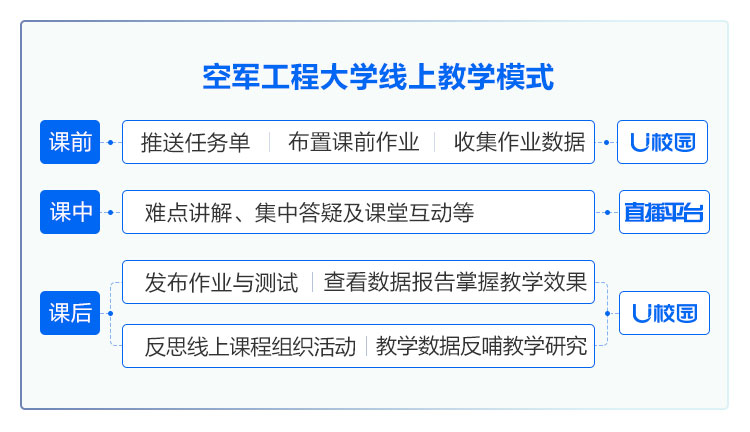 空军工程大学线上教学模式

课前

推送任务单 | 布置课前作业 | 收集作业数据

U校园

课中

难点讲解、集中答疑及课堂互动等

直播平台

课后

发布作业与测试 | 查看数据报告掌握教学效果

反思线上课程组织活动 | 教学数据反哺教学研究

U校园